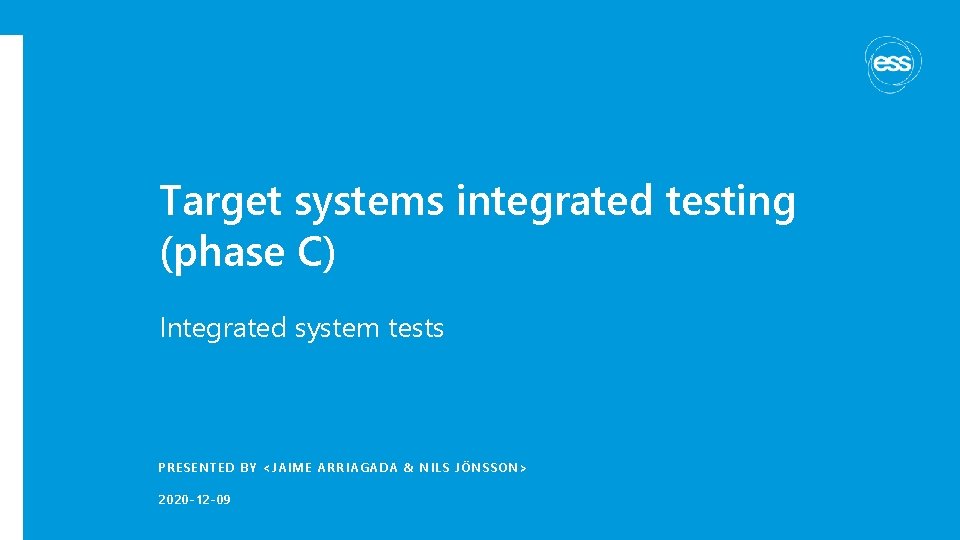 ess

Target systems integrated testing (phase C)

Integrated system tests

PRESENTED BY <JAIME ARRIAGADA & NILS JÖNSSON>

2020-12-09